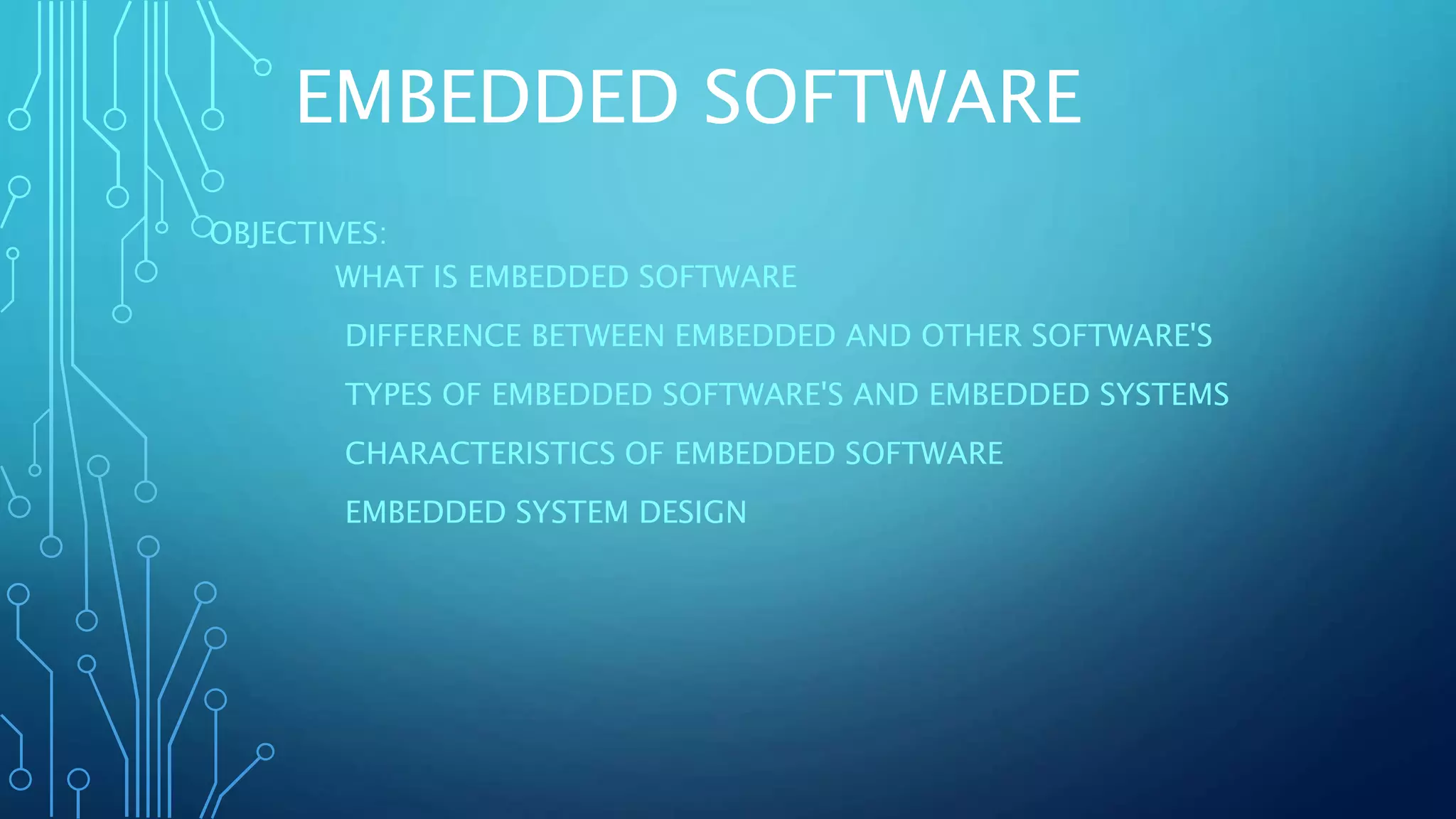 EMBEDDED SOFTWARE

OBJECTIVES:

WHAT IS EMBEDDED SOFTWARE

DIFFERENCE BETWEEN EMBEDDED AND OTHER SOFTWARE'S

TYPES OF EMBEDDED SOFTWARE'S AND EMBEDDED SYSTEMS

CHARACTERISTICS OF EMBEDDED SOFTWARE

EMBEDDED SYSTEM DESIGN